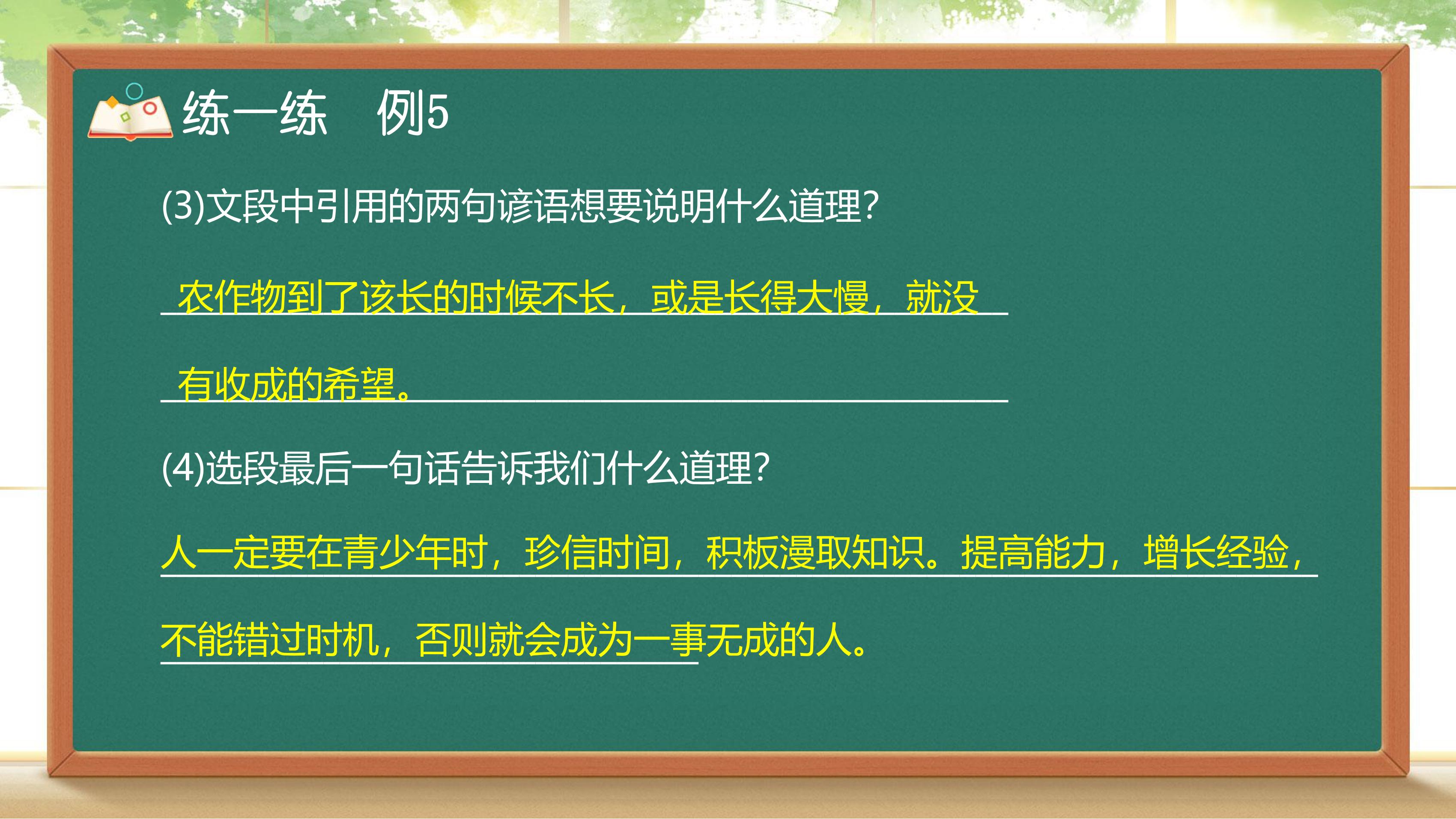 练一练　例5

(3)文段中引用的两句谚语想要说明什么道理?

农作物到了该长的时候不长，或是长得大慢，就没有收成的希望。

(4)选段最后一句话告诉我们什么道理?

人一定要在青少年时，珍信时间，积板漫取知识。提高能力，增长经验，不能错过时机，否则就会成为一事无成的人。